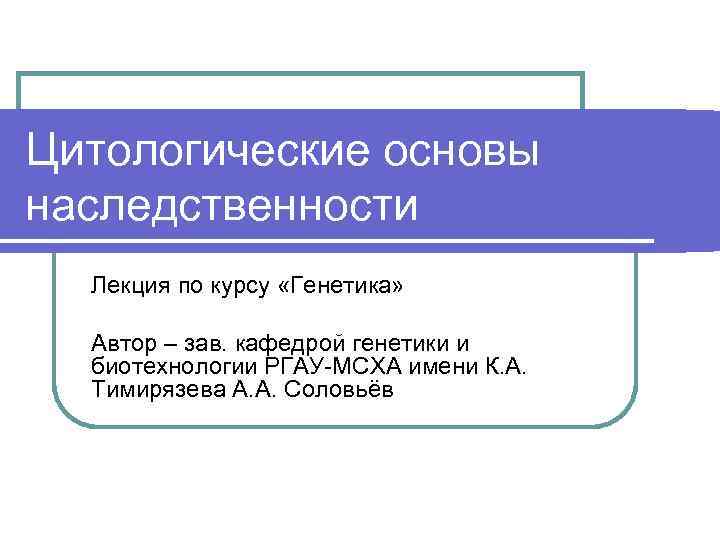 Цитологические основы наследственности

Лекция по курсу «Генетика»

Автор – зав. кафедрой генетики и биотехнологии РГАУ-МСХА имени К.А. Тимирязева А.А. Соловьёв